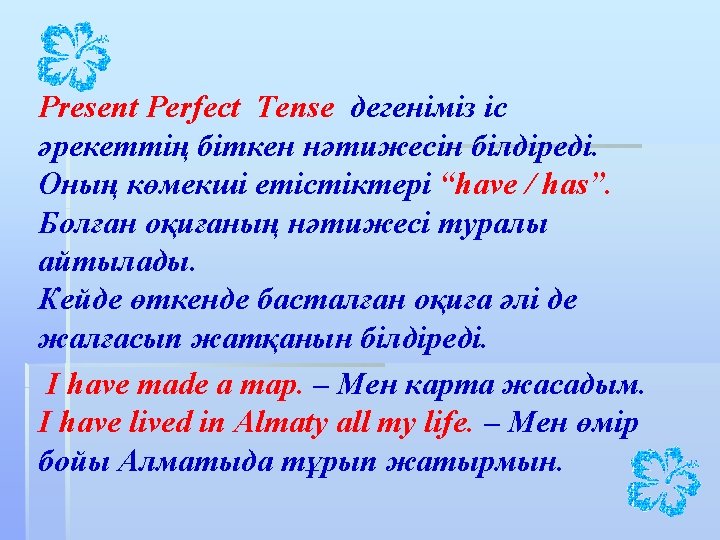 Present Perfect Tense дегеніміз іс әрекеттің біткен нәтижесін білдіреді. Оның көмекші етістіктері “have / has”. Болған оқиғаның нәтижесі туралы айтылады.
Кейде өткенде басталған оқиға әлі де жалғасып жатқанын білдіреді.

I have made a map. – Мен карта жасадым.
I have lived in Almaty all my life. – Мен өмір бойы Алматыда тұрып жатырмын.